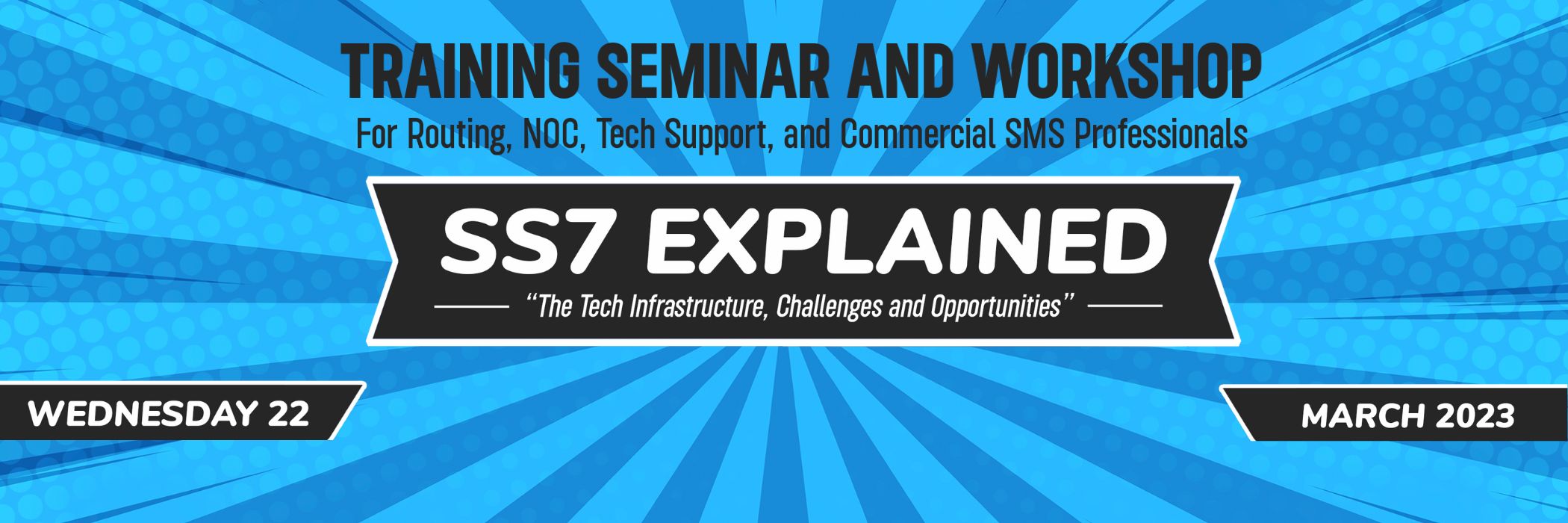 TRAINING SEMINAR AND WORKSHOP
For Routing, NOC, Tech Support, and Commercial SMS Professionals

SS7 EXPLAINED
"The Tech Infrastructure, Challenges and Opportunities"

WEDNESDAY 22

MARCH 2023